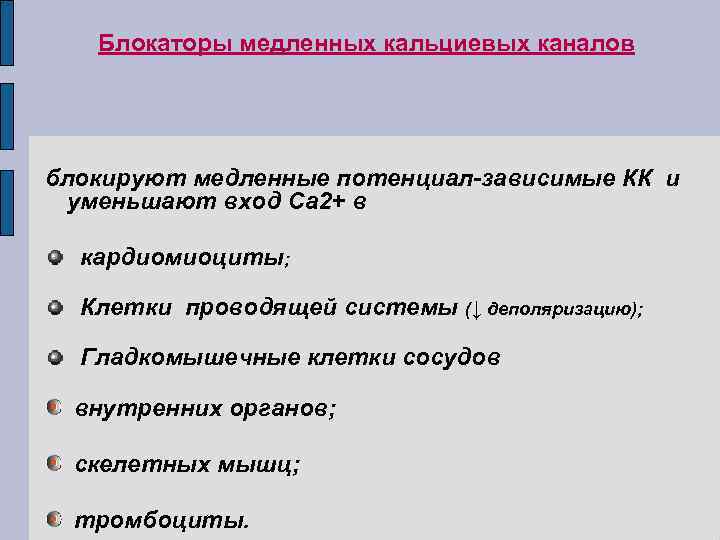 Блокаторы медленных кальциевых каналов

блокируют медленные потенциал-зависимые КК и уменьшают вход Са2+ в

кардиомиоциты;

Клетки проводящей системы (↓ деполяризацию);

Гладкомышечные клетки сосудов

внутренних органов;

скелетных мышц;

тромбоциты.